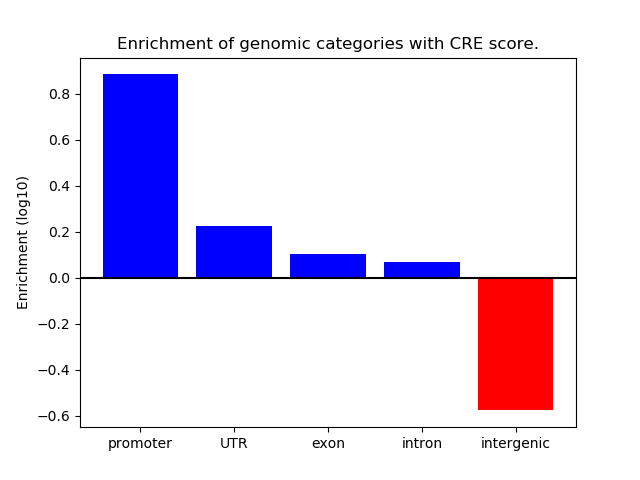 Enrichment of genomic categories with CRE score.

Enrichment (log10)

0.8
0.6
0.4
0.2
0.0
−0.2
−0.4
−0.6

promoter
UTR
exon
intron
intergenic